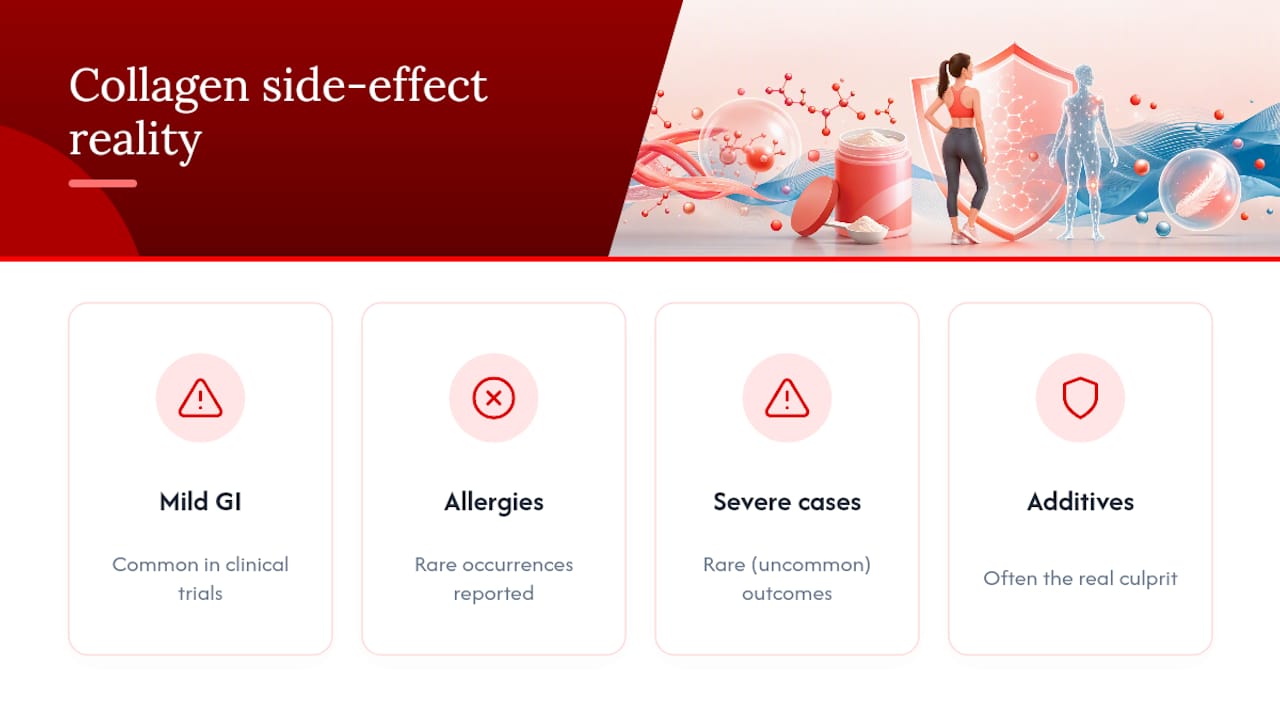 Collagen side-effect reality

Mild GI

Common in clinical trials

Allergies

Rare occurrences reported

Severe cases

Rare (uncommon) outcomes

Additives

Often the real culprit